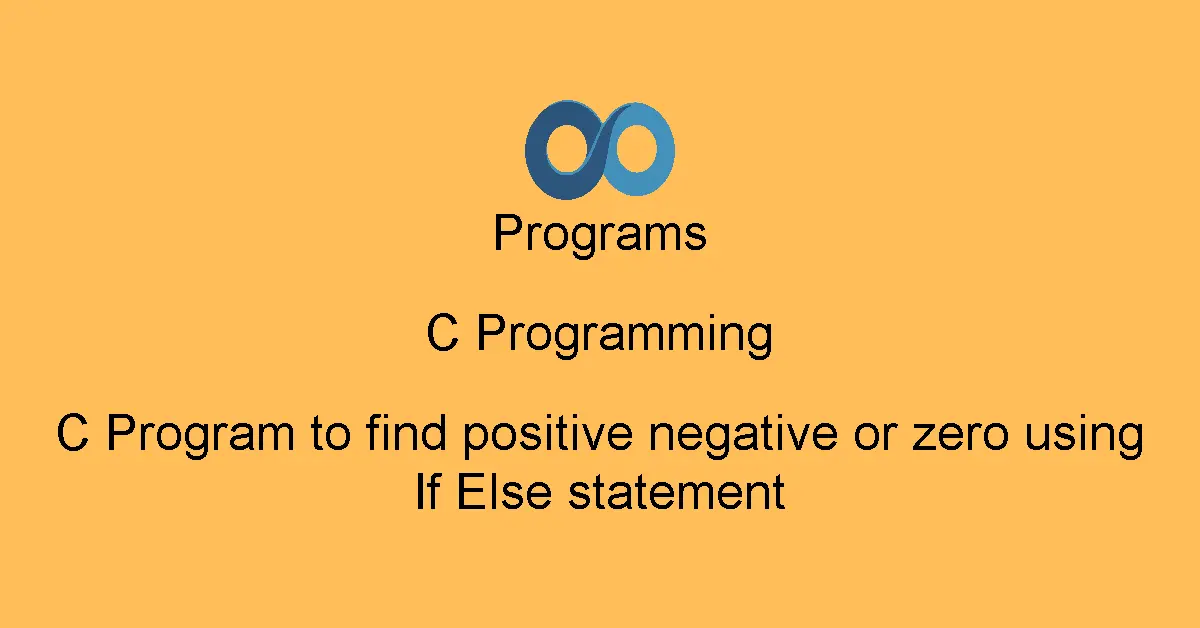 Programs

C Programming

C Program to find positive negative or zero using If Else statement